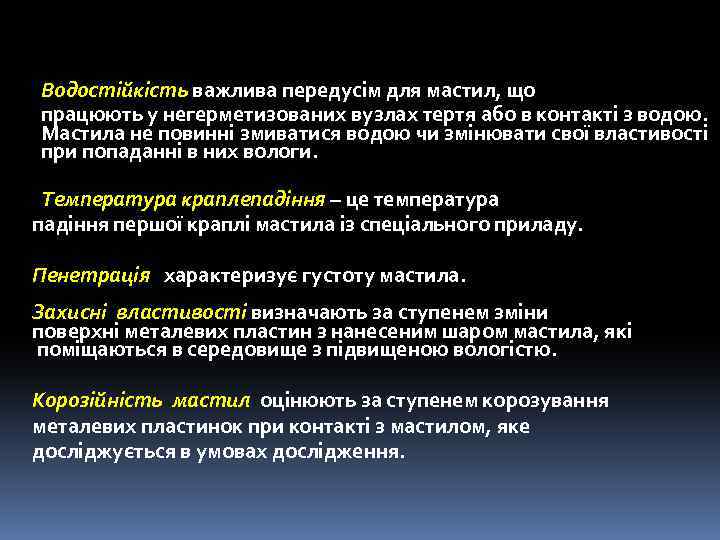 Водостійкість важлива передусім для мастил, що працюють у негерметизованих вузлах тертя або в контакті з водою. Мастила не повинні змиватися водою чи змінювати свої властивості при попаданні в них вологи.

Температура краплепадіння – це температура падіння першої краплі мастила із спеціального приладу.

Пенетрація характеризує густоту мастила.

Захисні властивості визначають за ступенем зміни поверхні металевих пластин з нанесеним шаром мастила, які поміщаються в середовище з підвищеною вологістю.

Корозійність мастил оцінюють за ступенем корозування металевих пластинок при контакті з мастилом, яке досліджується в умовах дослідження.